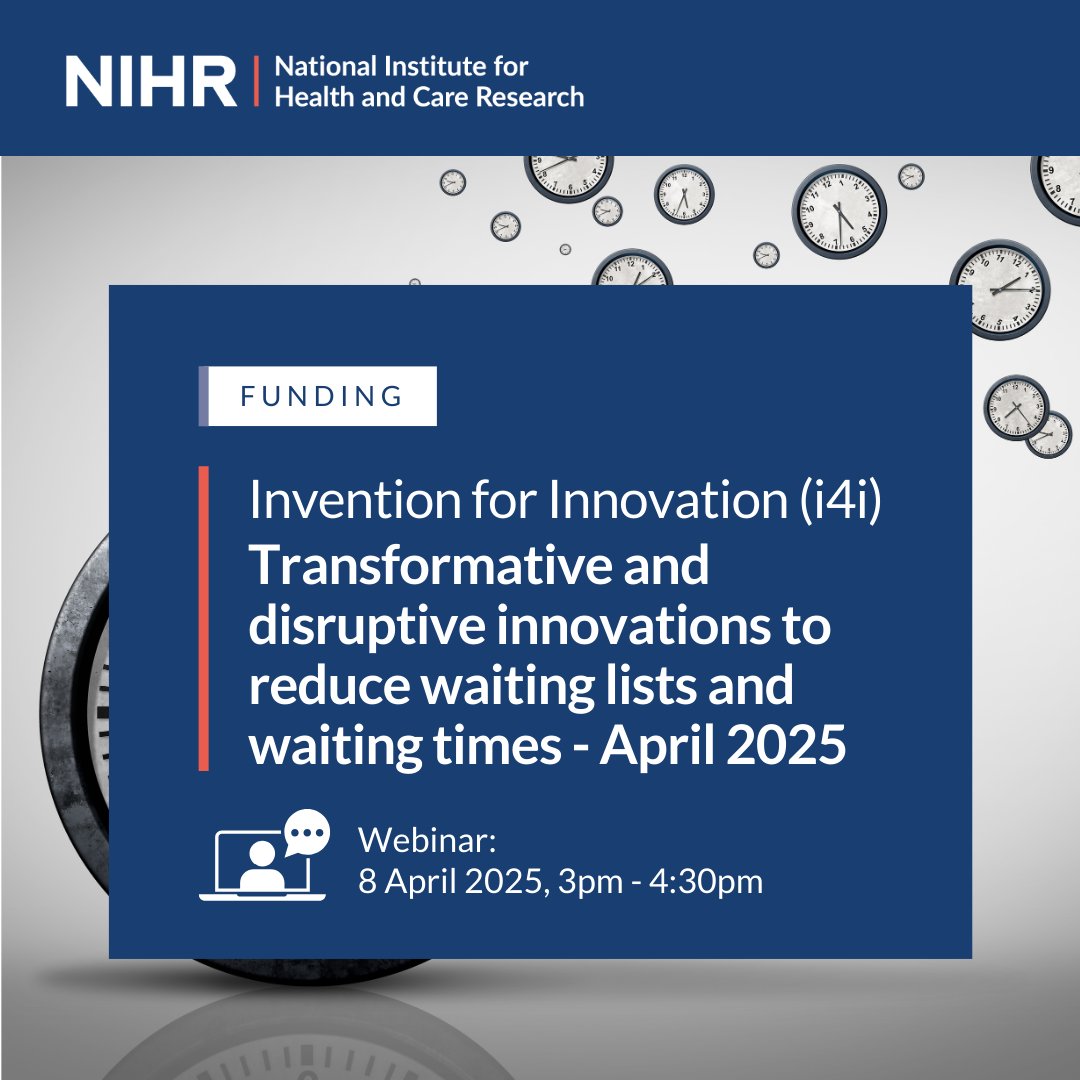 NIHR | National Institute for Health and Care Research

FUNDING

Invention for Innovation (i4i)
Transformative and disruptive innovations to reduce waiting lists and waiting times - April 2025

Webinar:
8 April 2025, 3pm - 4:30pm